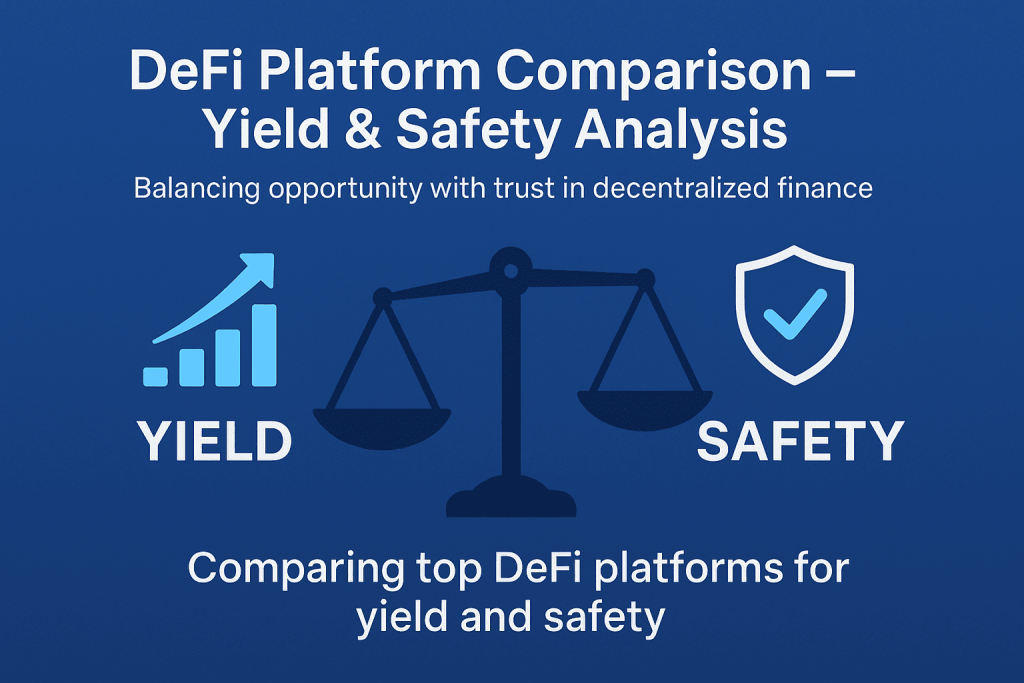 DeFi Platform Comparison – Yield & Safety Analysis

Balancing opportunity with trust in decentralized finance

YIELD

SAFETY

Comparing top DeFi platforms for yield and safety